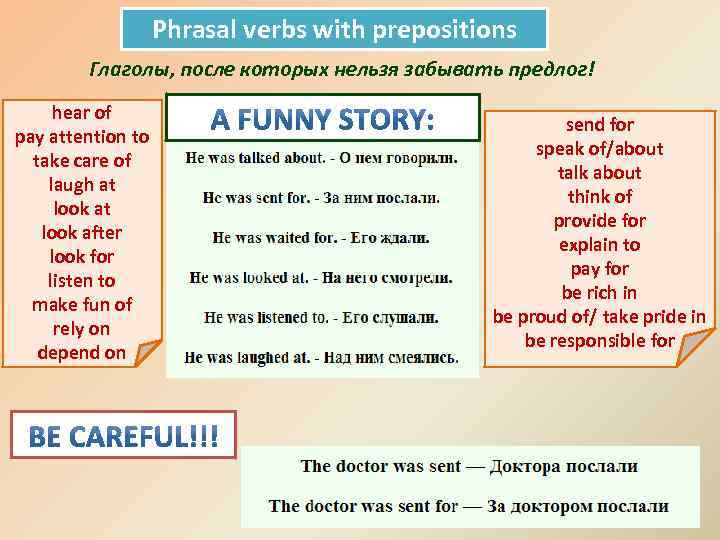 Phrasal verbs with prepositions

Глаголы, после которых нельзя забывать предлог!

hear of
pay attention to
take care of
laugh at
look at
look after
look for
listen to
make fun of
rely on
depend on

A FUNNY STORY:

He was talked about. - О нем говорили.

He was sent for. - За ним послали.

He was waited for. - Его ждали.

He was looked at. - На него смотрели.

He was listened to. - Его слушали.

He was laughed at. - Над ним смеялись.

send for
speak of/about
talk about
think of
provide for
explain to
pay for
be rich in
be proud of/ take pride in
be responsible for

BE CAREFUL!!!

The doctor was sent — Доктора послали

The doctor was sent for — За доктором послали